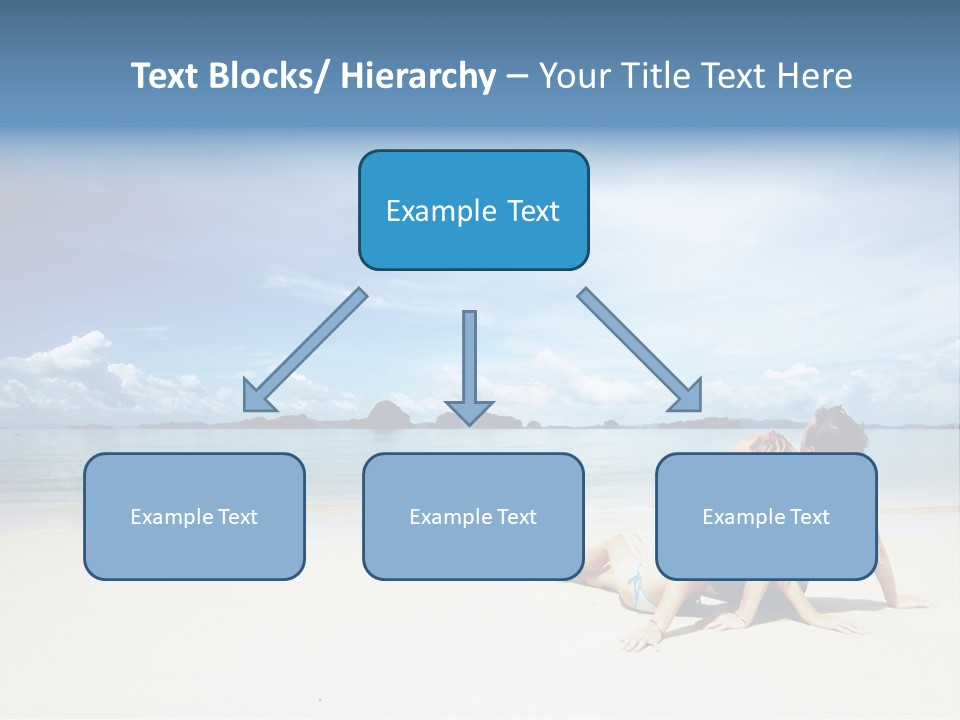 Text Blocks/ Hierarchy – Your Title Text Here

Example Text

Example Text

Example Text

Example Text